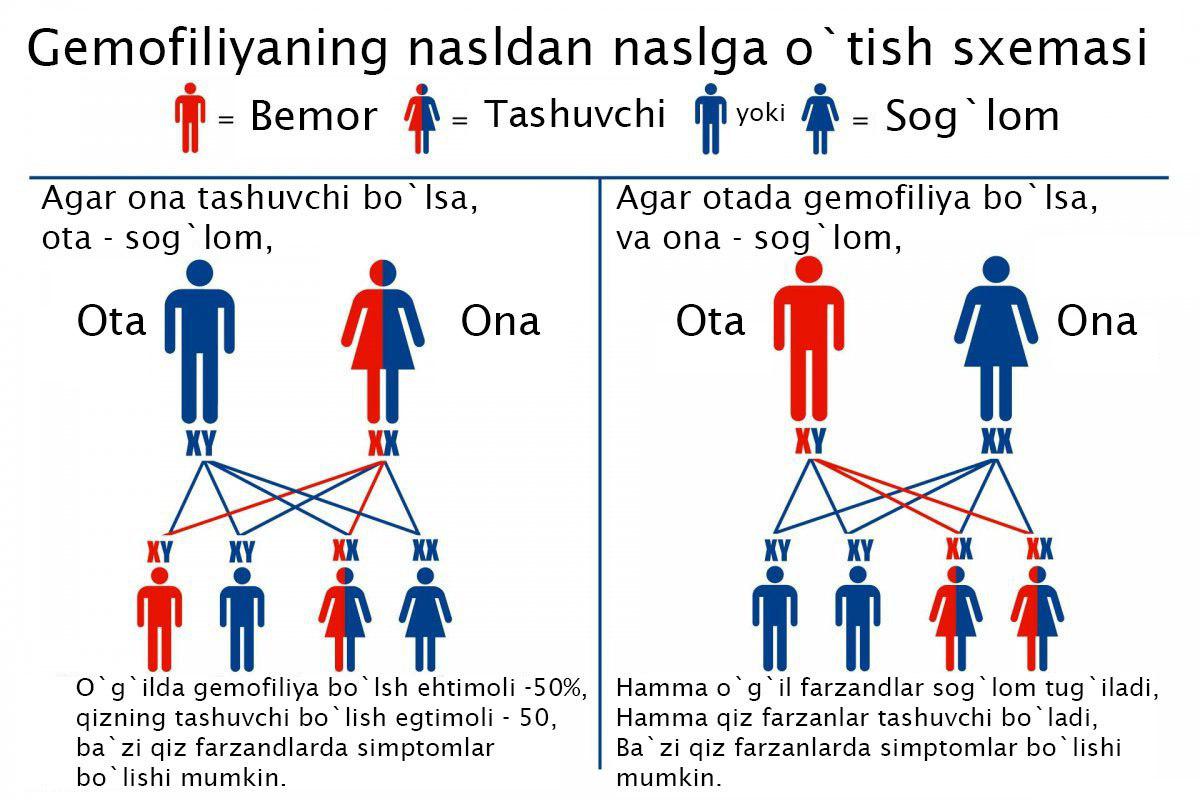 Gemofiliyaning nasldan naslga o`tish sxemasi

= Bemor = Tashuvchi yoki = Sog`lom

Agar ona tashuvchi bo`lsa, ota - sog`lom,

Ota Ona

XY XX

XY XY XX XX

O`g`ilda gemofiliya bo`lsh ehtimoli -50%, qizning tashuvchi bo`lish egtimoli - 50, ba`zi qiz farzandlarda simptomlar bo`lishi mumkin.

Agar otada gemofiliya bo`lsa, va ona - sog`lom,

Ota Ona

XY XX

XY XY XX XX

Hamma o`g`il farzandlar sog`lom tug`iladi, Hamma qiz farzanlar tashuvchi bo`ladi, Ba`zi qiz farzanlarda simptomlar bo`lishi mumkin.